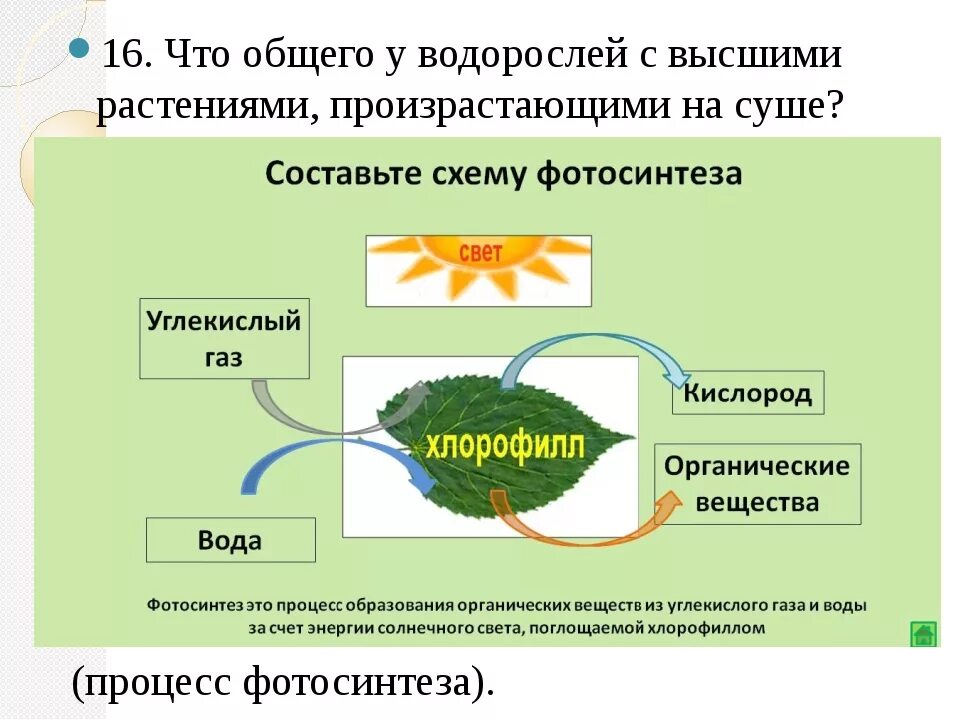 16. Что общего у водорослей с высшими растениями, произрастающими на суше?

Составьте схему фотосинтеза

свет

Углекислый газ

Кислород

хлорофилл

Органические вещества

Вода

Фотосинтез это процесс образования органических веществ из углекислого газа и воды за счет энергии солнечного света, поглощаемой хлорофиллом

(процесс фотосинтеза).